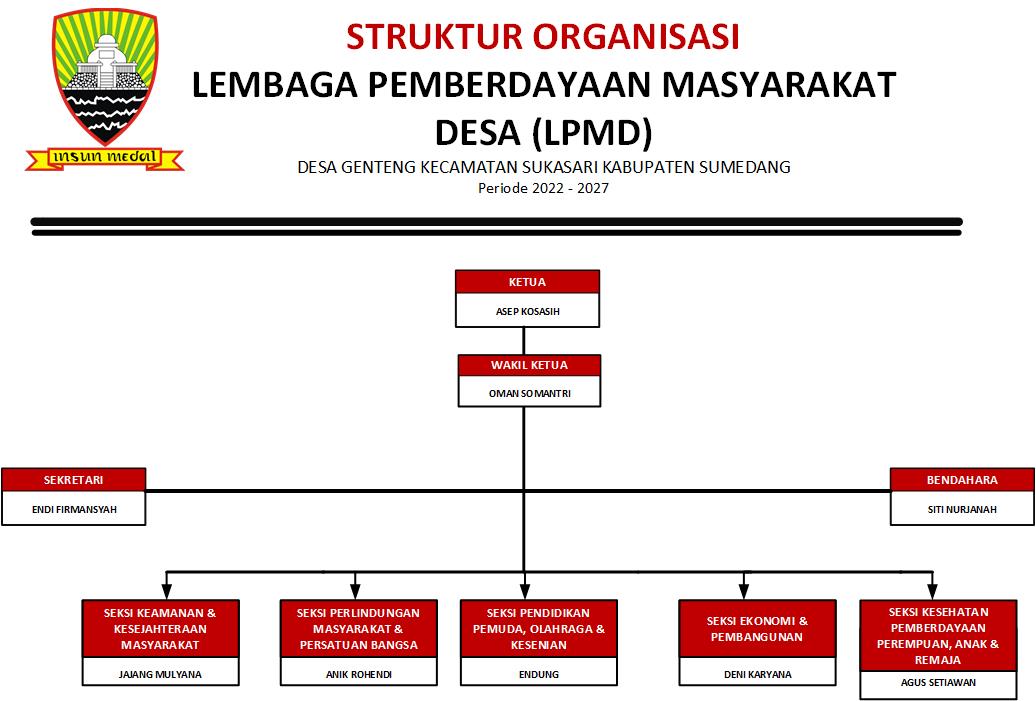 insun medal

STRUKTUR ORGANISASI
LEMBAGA PEMBERDAYAAN MASYARAKAT
DESA (LPMD)

DESA GENTENG KECAMATAN SUKASARI KABUPATEN SUMEDANG
Periode 2022 - 2027

KETUA
ASEP KOSASIH

WAKIL KETUA
OMAN SOMANTRI

SEKRETARI
ENDI FIRMANSYAH

BENDAHARA
SITI NURJANAH

SEKSI KEAMANAN & KESEJAHTERAAN MASYARAKAT
JAJANG MULYANA

SEKSI PERLINDUNGAN MASYARAKAT & PERSATUAN BANGSA
ANIK ROHENDI

SEKSI PENDIDIKAN PEMUDA, OLAHRAGA & KESENIAN
ENDUNG

SEKSI EKONOMI & PEMBANGUNAN
DENI KARYANA

SEKSI KESEHATAN PEMBERDAYAAN PEREMPUAN, ANAK & REMAJA
AGUS SETIAWAN